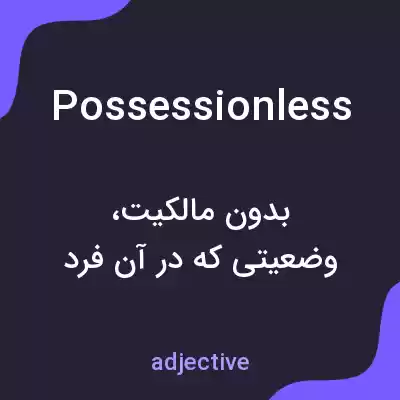 Possessionless

بدون مالکیت،
وضعیتی که در آن فرد

adjective